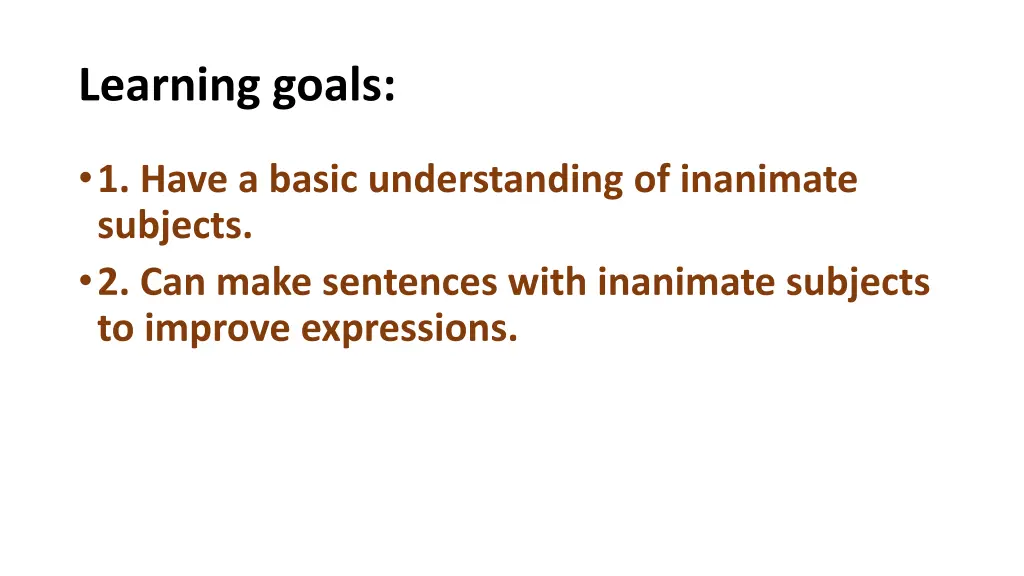 Learning goals:

• 1. Have a basic understanding of inanimate subjects.
• 2. Can make sentences with inanimate subjects to improve expressions.